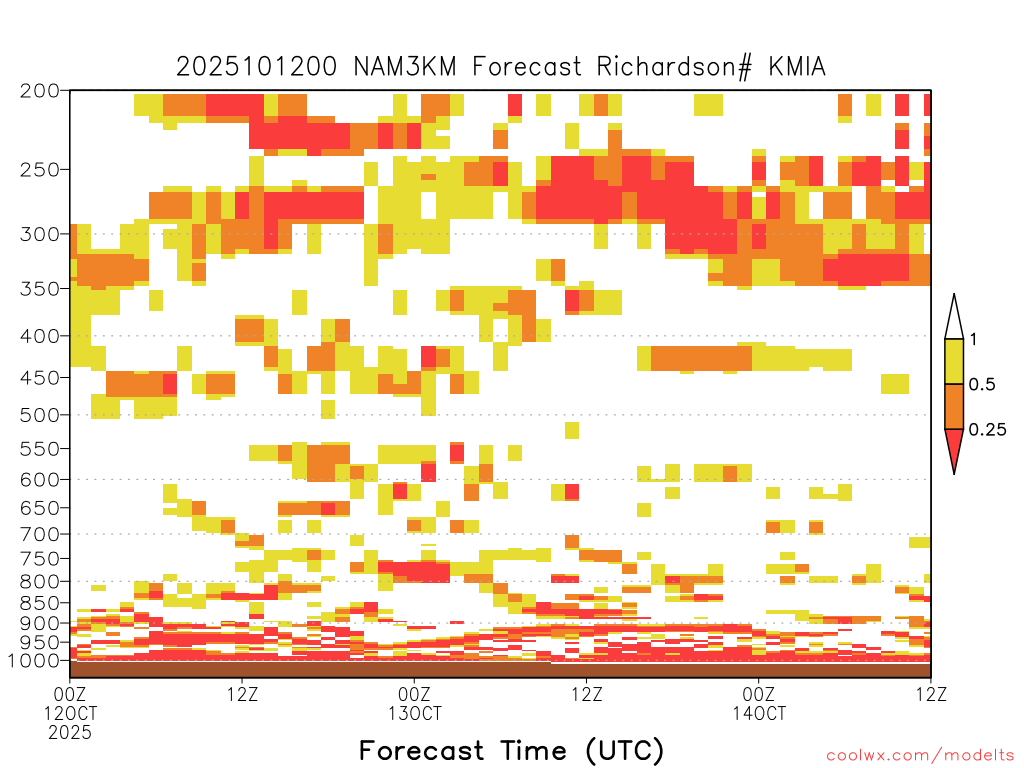 2025101200 NAM3KM Forecast Richardson# KMIA

200
250
300
350
400
450
500
550
600
650
700
750
800
850
900
950
1000

1
0.5
0.25

00Z
12OCT
2025

12Z

00Z
13OCT

12Z

00Z
14OCT

12Z

Forecast Time (UTC)

coolwx.com/modelts